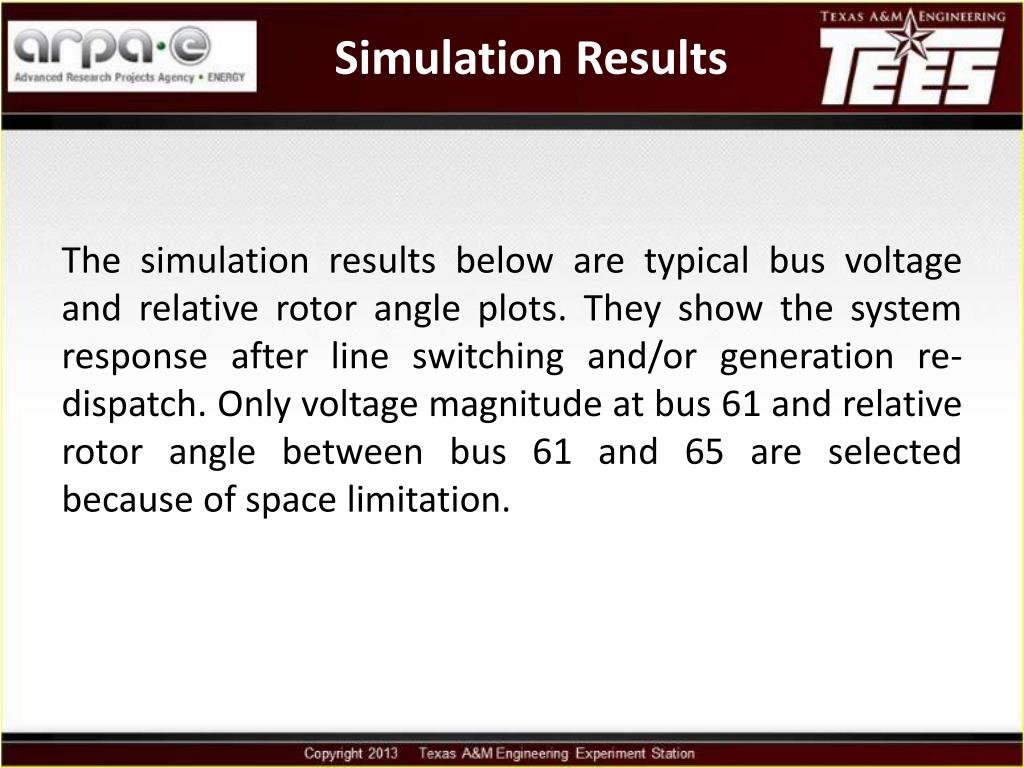 arpa·e
Advanced Research Projects Agency • ENERGY

Simulation Results

TEXAS A&M ENGINEERING
TEES

The simulation results below are typical bus voltage and relative rotor angle plots. They show the system response after line switching and/or generation re-dispatch. Only voltage magnitude at bus 61 and relative rotor angle between bus 61 and 65 are selected because of space limitation.

Copyright 2013 Texas A&M Engineering Experiment Station